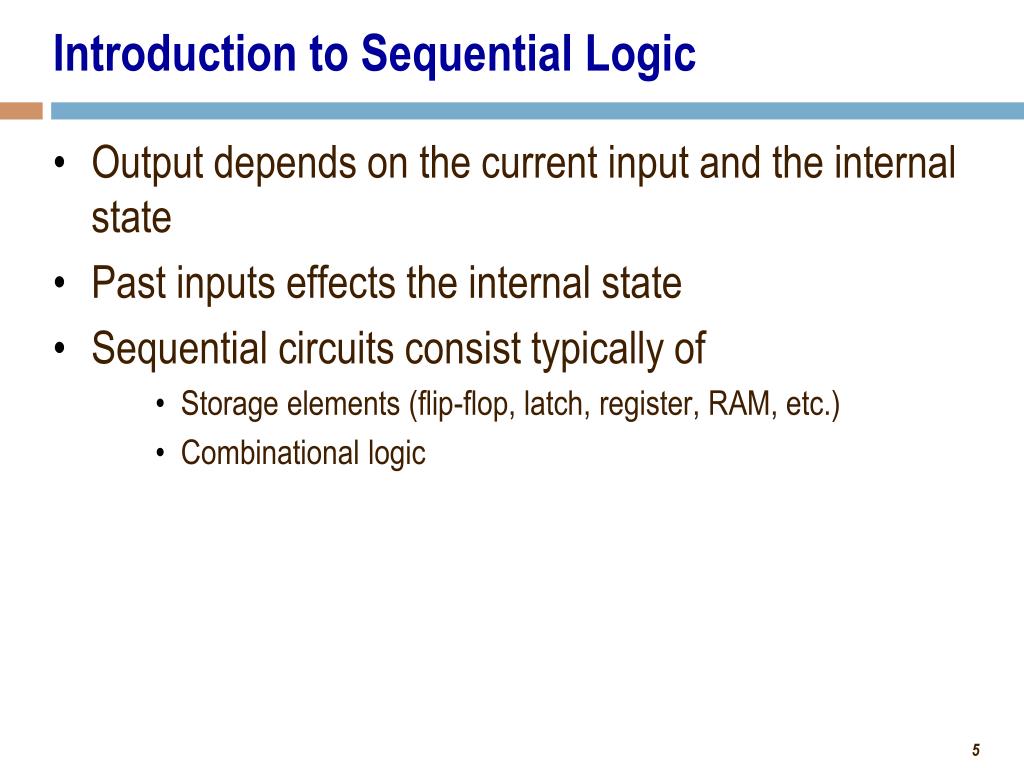 Introduction to Sequential Logic

• Output depends on the current input and the internal state
• Past inputs effects the internal state
• Sequential circuits consist typically of
  • Storage elements (flip-flop, latch, register, RAM, etc.)
  • Combinational logic

5